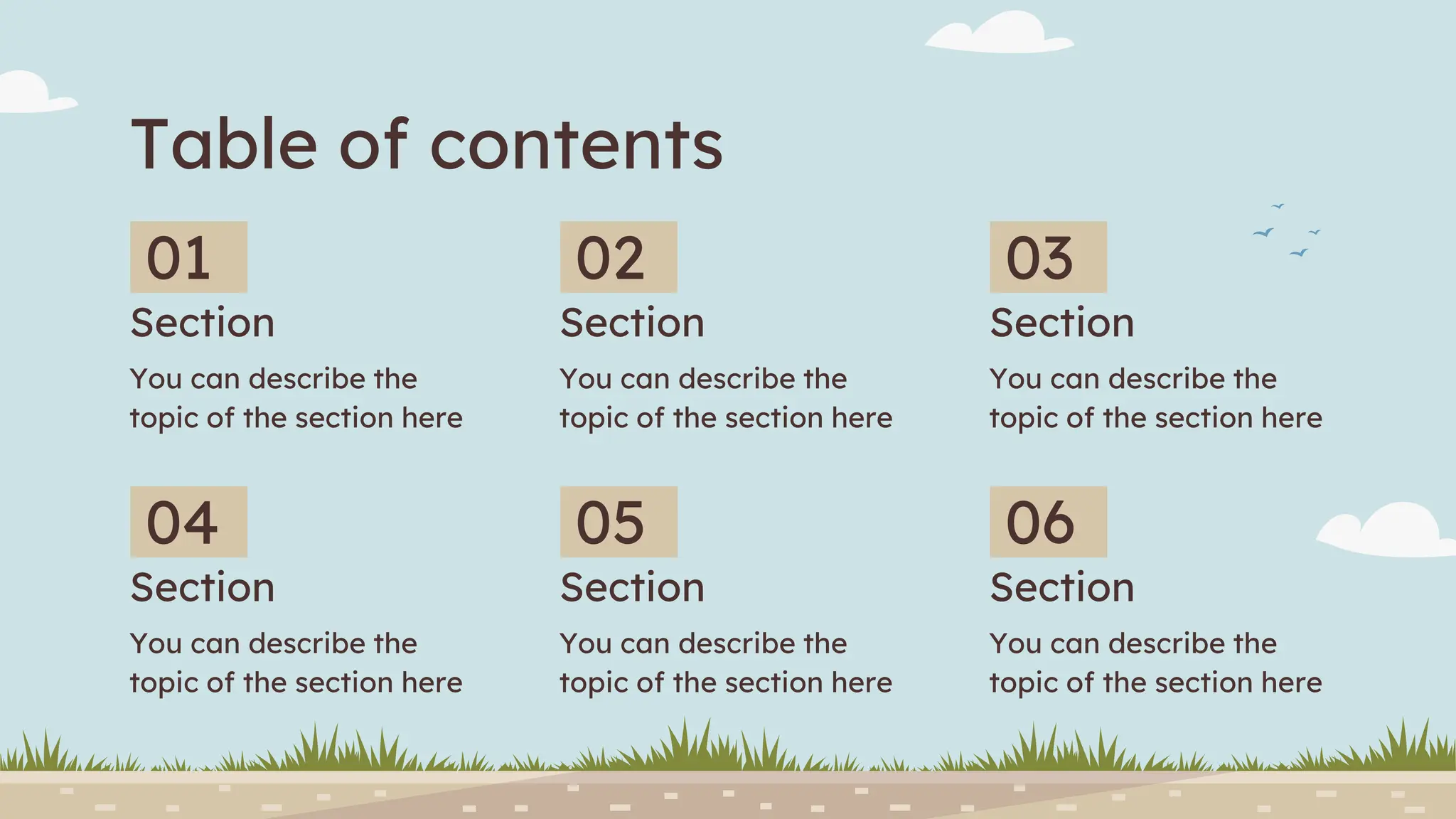 Table of contents

01
Section
You can describe the topic of the section here

02
Section
You can describe the topic of the section here

03
Section
You can describe the topic of the section here

04
Section
You can describe the topic of the section here

05
Section
You can describe the topic of the section here

06
Section
You can describe the topic of the section here